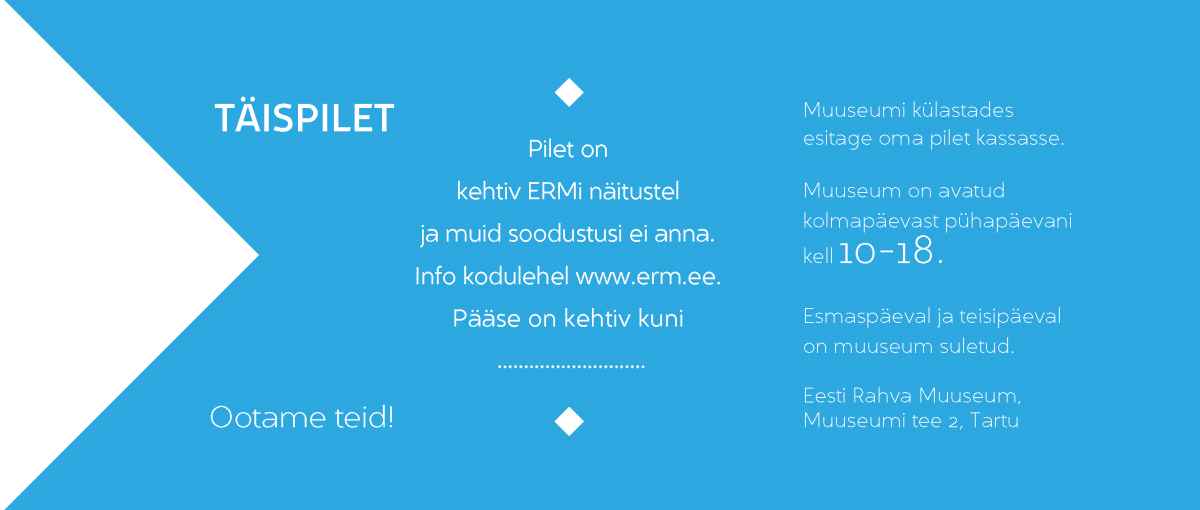 TÄISPILET

Ootame teid!

Pilet on kehtiv ERMi näitustel ja muid soodustusi ei anna. Info kodulehel www.erm.ee. Pääse on kehtiv kuni

............................

Muuseumi külastades esitage oma pilet kassasse.

Muuseum on avatud kolmapäevast pühapäevani kell 10-18.

Esmaspäeval ja teisipäeval on muuseum suletud.

Eesti Rahva Muuseum, Muuseumi tee 2, Tartu